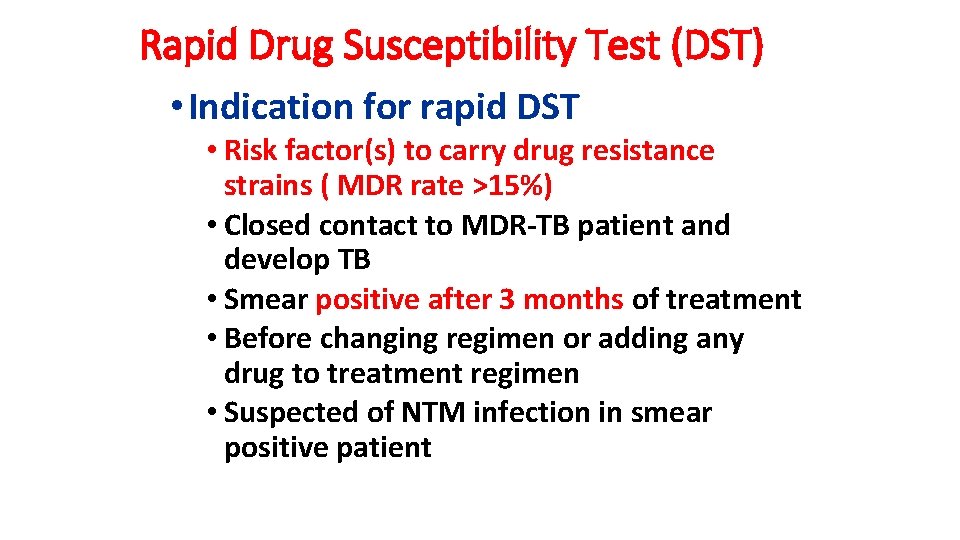 Rapid Drug Susceptibility Test (DST)

• Indication for rapid DST

• Risk factor(s) to carry drug resistance strains ( MDR rate >15%)

• Closed contact to MDR-TB patient and develop TB

• Smear positive after 3 months of treatment

• Before changing regimen or adding any drug to treatment regimen

• Suspected of NTM infection in smear positive patient